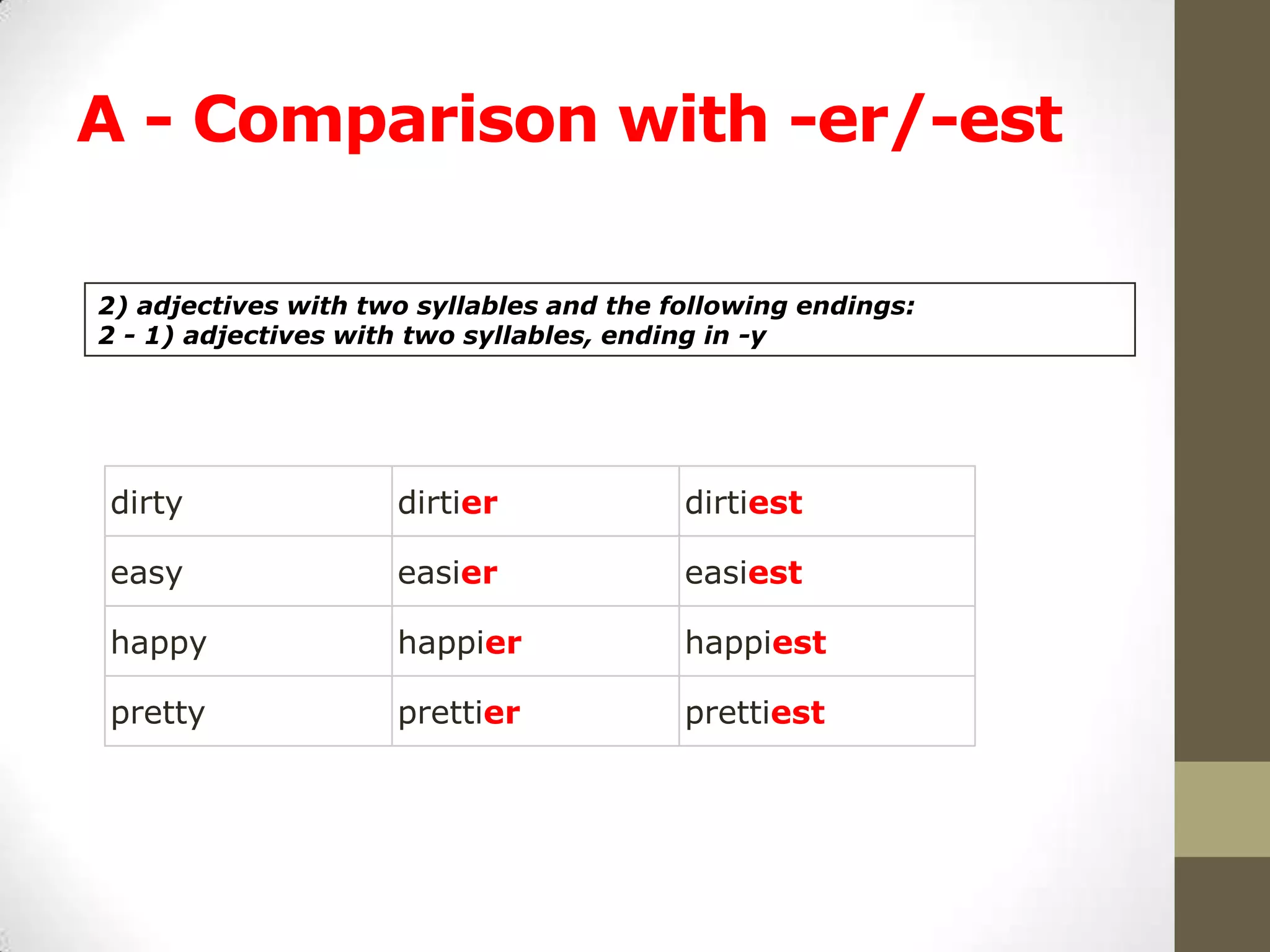 A - Comparison with -er/-est

2) adjectives with two syllables and the following endings:
2 - 1) adjectives with two syllables, ending in -y

| dirty | dirtier | dirtiest |
|---|---|---|
| easy | easier | easiest |
| happy | happier | happiest |
| pretty | prettier | prettiest |